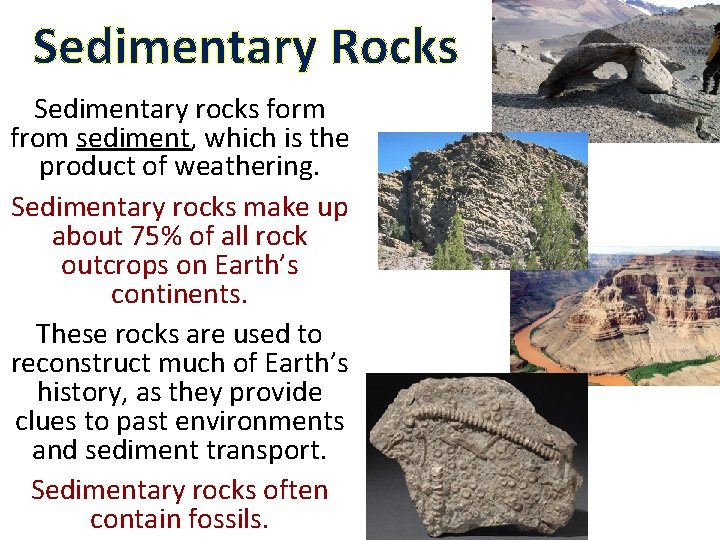 Sedimentary Rocks

Sedimentary rocks form from sediment, which is the product of weathering.

Sedimentary rocks make up about 75% of all rock outcrops on Earth's continents.

These rocks are used to reconstruct much of Earth's history, as they provide clues to past environments and sediment transport.

Sedimentary rocks often contain fossils.